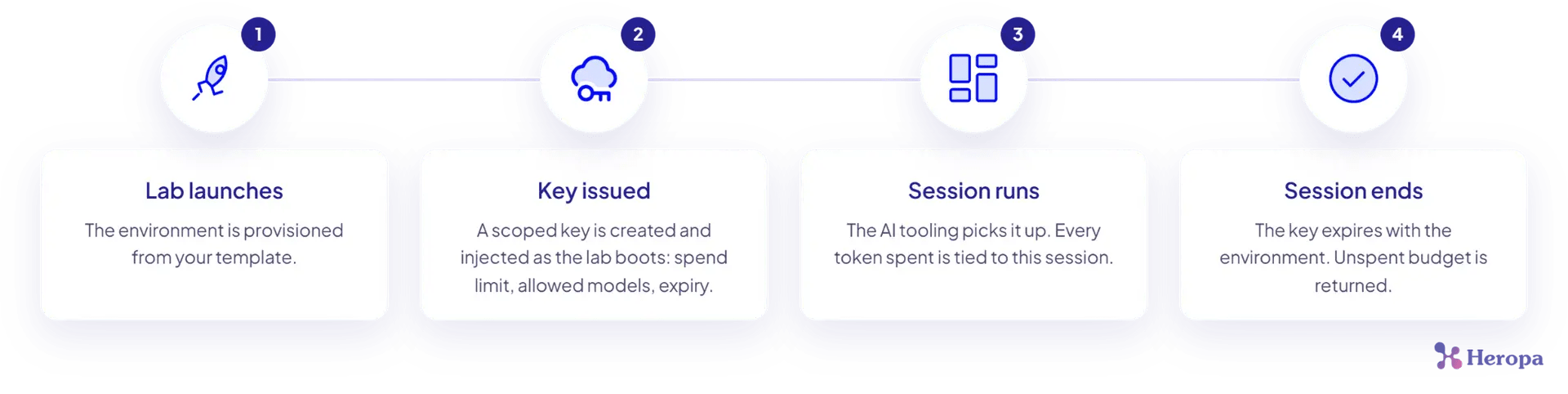 1

Lab launches

The environment is provisioned from your template.

2

Key issued

A scoped key is created and injected as the lab boots: spend limit, allowed models, expiry.

3

Session runs

The AI tooling picks it up. Every token spent is tied to this session.

4

Session ends

The key expires with the environment. Unspent budget is returned.

Heropa